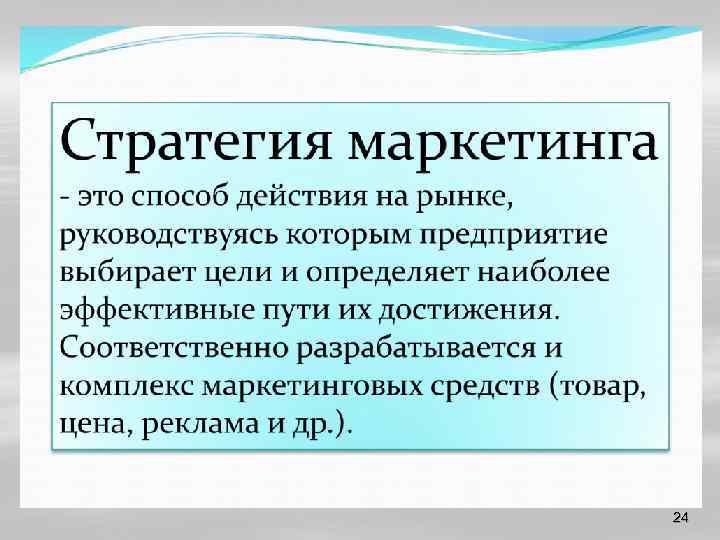 Стратегия маркетинга - это способ действия на рынке, руководствуясь которым предприятие выбирает цели и определяет наиболее эффективные пути их достижения. Соответственно разрабатывается и комплекс маркетинговых средств (товар, цена, реклама и др.).

24